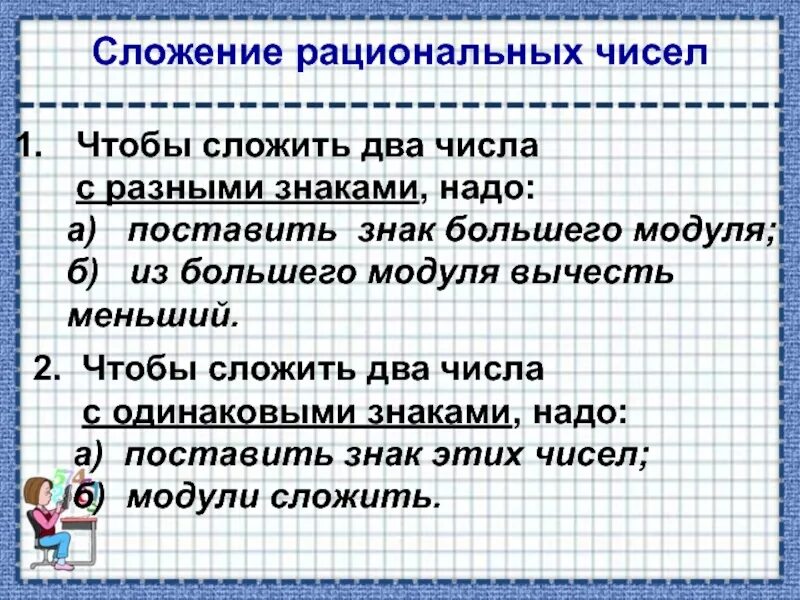 Сложение рациональных чисел

1. Чтобы сложить два числа с разными знаками, надо:
а) поставить знак большего модуля;
б) из большего модуля вычесть меньший.

2. Чтобы сложить два числа с одинаковыми знаками, надо:
а) поставить знак этих чисел;
б) модули сложить.